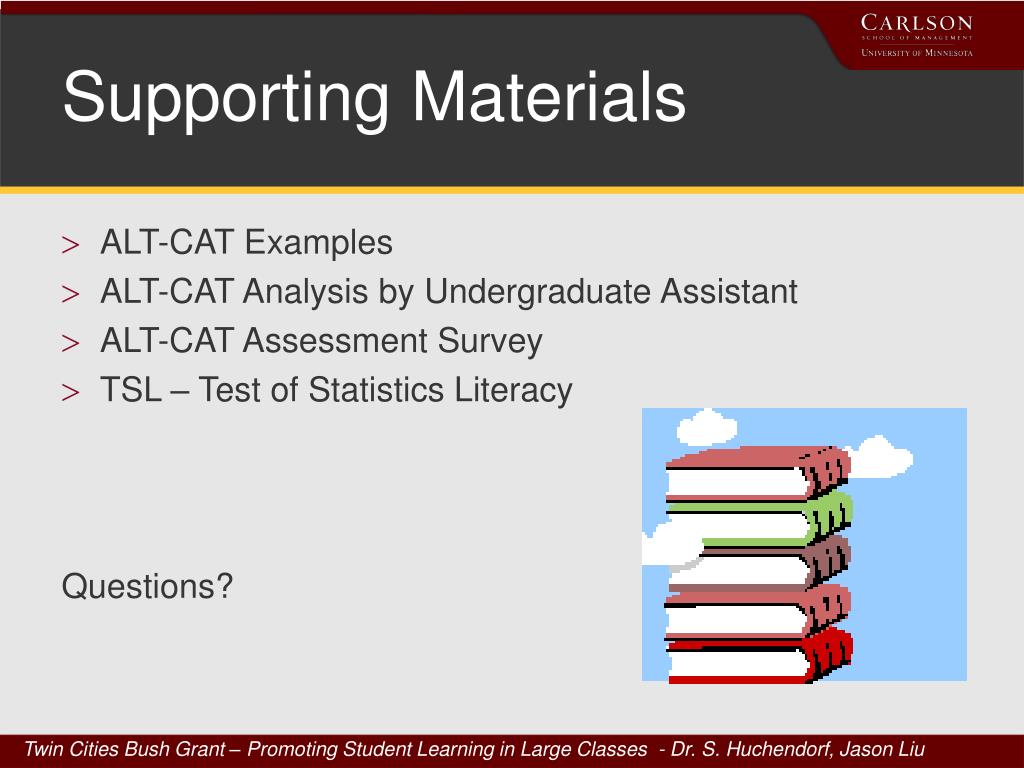 CARLSON
SCHOOL OF MANAGEMENT
UNIVERSITY OF MINNESOTA

Supporting Materials

> ALT-CAT Examples
> ALT-CAT Analysis by Undergraduate Assistant
> ALT-CAT Assessment Survey
> TSL – Test of Statistics Literacy

Questions?

Twin Cities Bush Grant – Promoting Student Learning in Large Classes - Dr. S. Huchendorf, Jason Liu